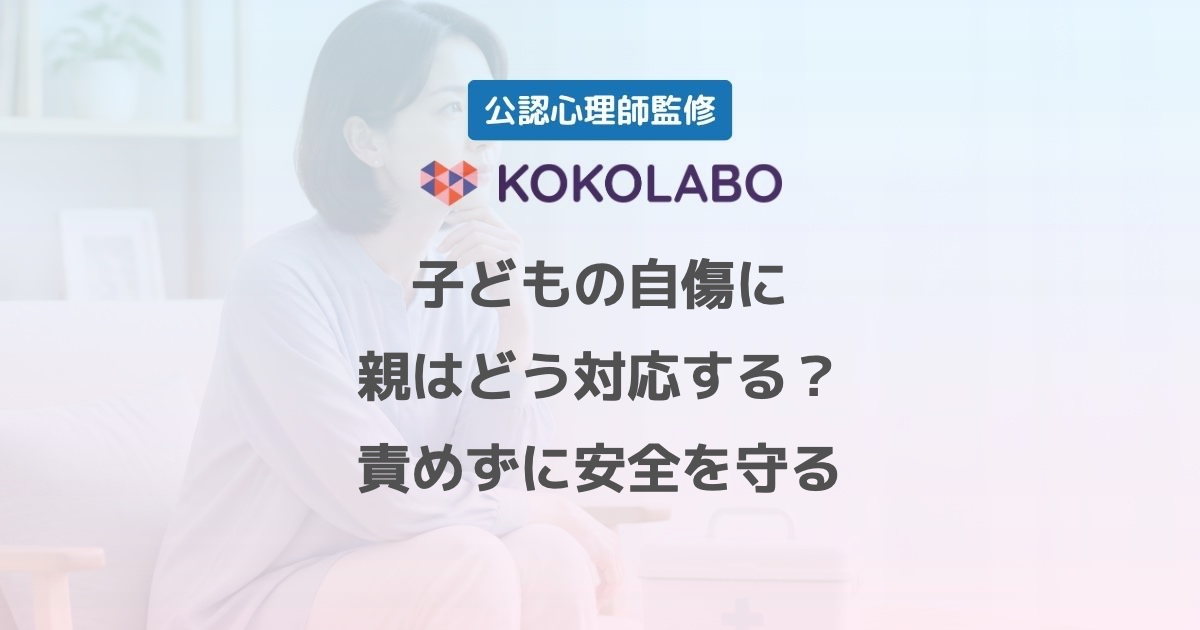 公認心理師監修

KOKOLABO

子どもの自傷に
親はどう対応する？
責めずに安全を守る